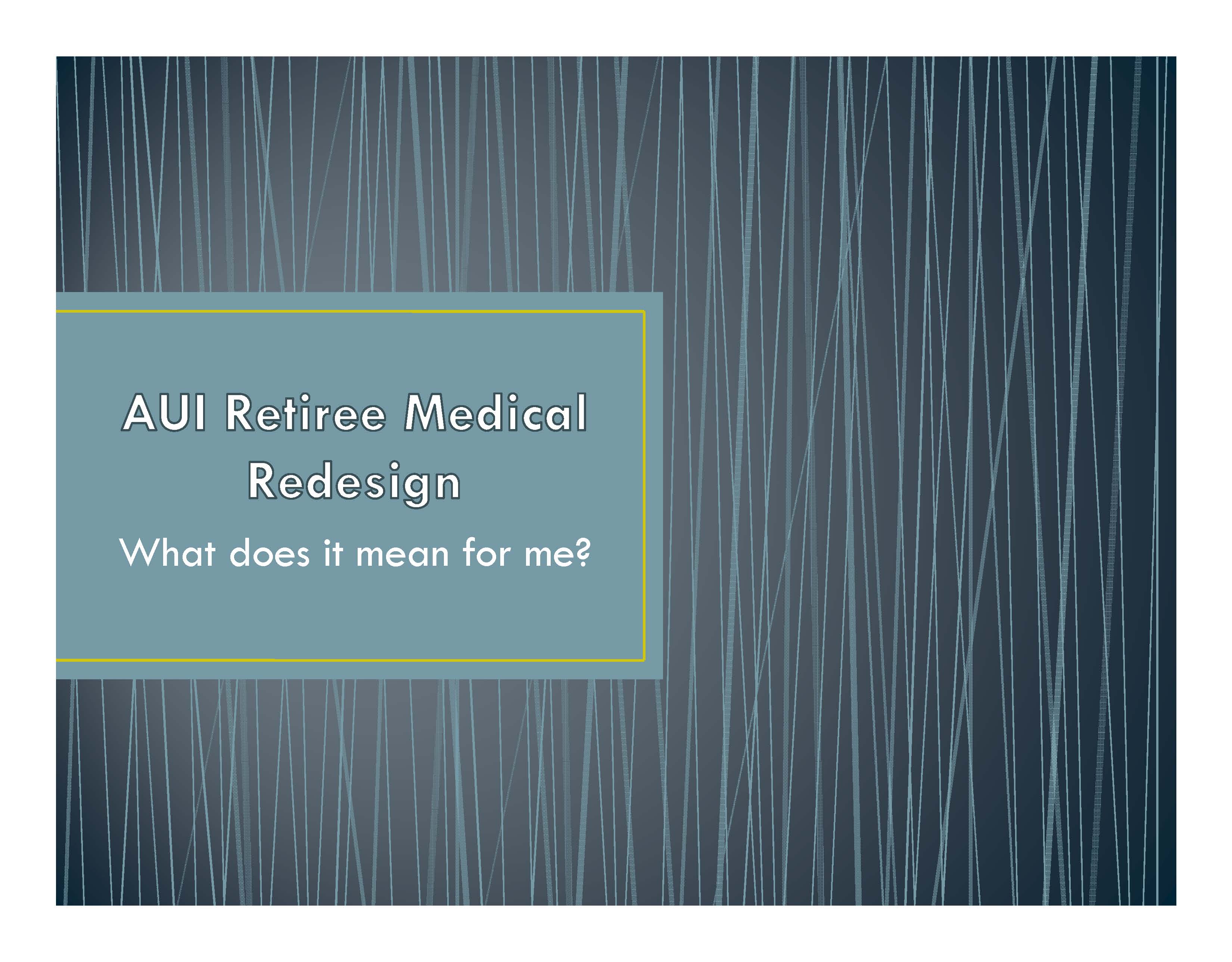 AUI Retiree Medical Redesign

What does it mean for me?